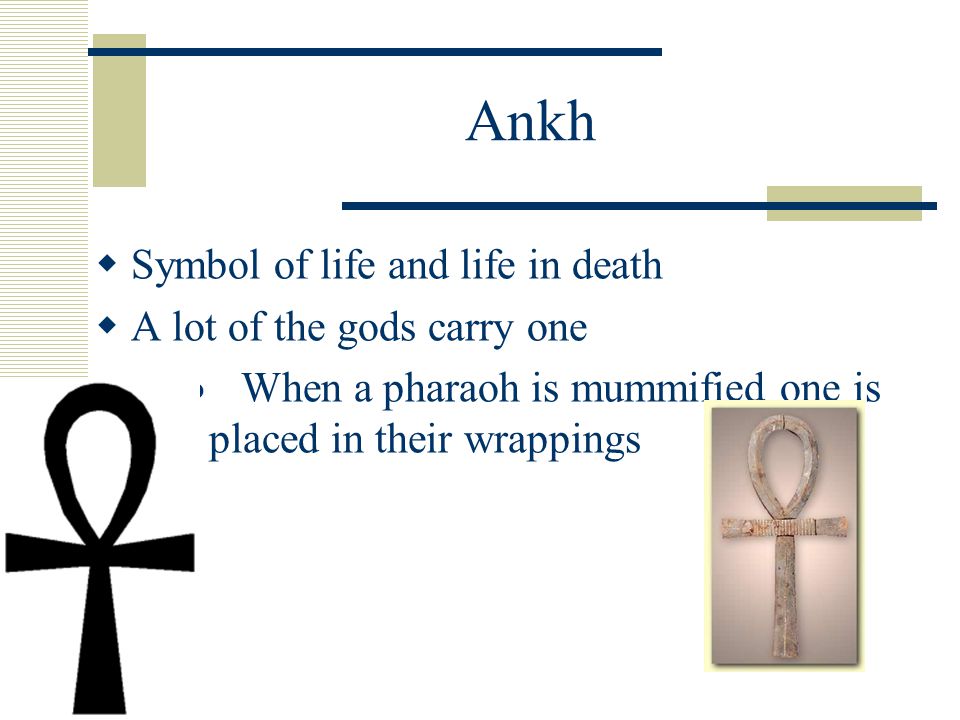 Ankh

Symbol of life and life in death

A lot of the gods carry one

When a pharaoh is mummified one is placed in their wrappings